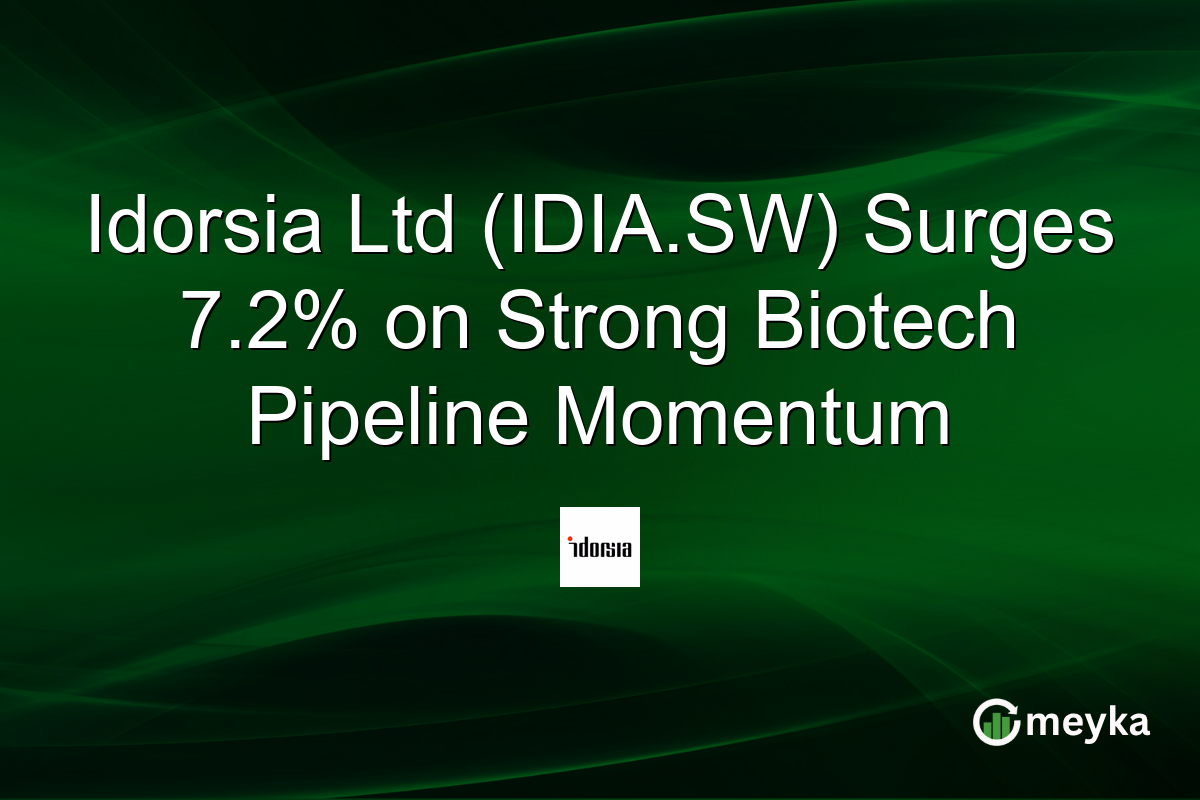 Idorsia Ltd (IDIA.SW) Surges 7.2% on Strong Biotech Pipeline Momentum

idorsia

meyka